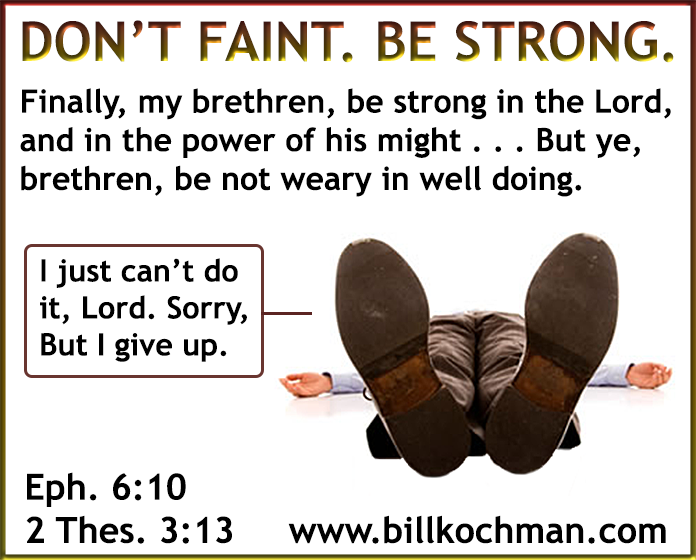 DON'T FAINT. BE STRONG.

Finally, my brethren, be strong in the Lord, and in the power of his might . . . But ye, brethren, be not weary in well doing.

I just can't do it, Lord. Sorry, But I give up.

Eph. 6:10
2 Thes. 3:13

www.billkochman.com